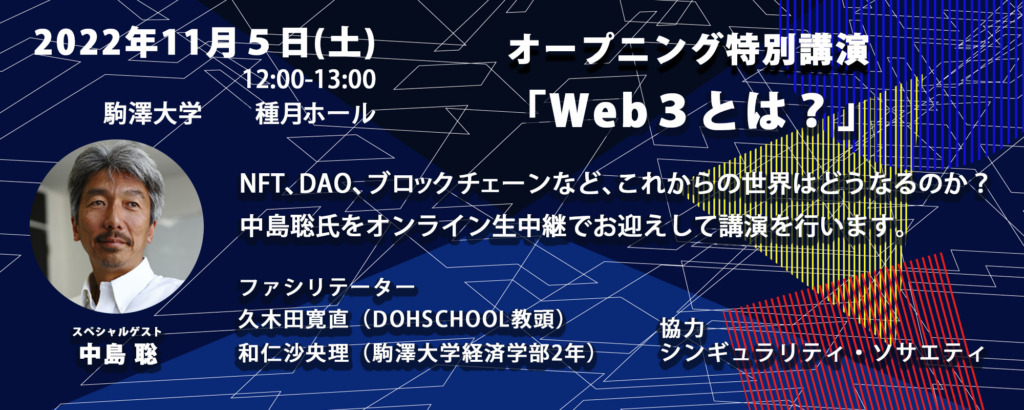 2022年11月５日(土)
12:00-13:00
駒澤大学　種月ホール

オープニング特別講演
「Web３とは？」

NFT、DAO、ブロックチェーンなど、これからの世界はどうなるのか？
中島聡氏をオンライン生中継でお迎えして講演を行います。

スペシャルゲスト
中島 聡

ファシリテーター
久木田寛直（DOHSCHOOL教頭）
和仁沙央理（駒澤大学経済学部2年）

協力
シンギュラリティ・ソサエティ